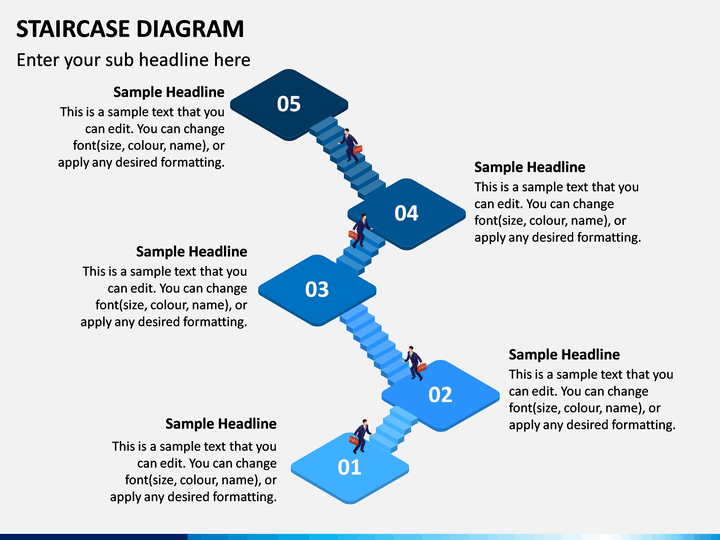 STAIRCASE DIAGRAM

Enter your sub headline here

Sample Headline
This is a sample text that you can edit. You can change font(size, colour, name), or apply any desired formatting.

05

Sample Headline
This is a sample text that you can edit. You can change font(size, colour, name), or apply any desired formatting.

04

Sample Headline
This is a sample text that you can edit. You can change font(size, colour, name), or apply any desired formatting.

03

Sample Headline
This is a sample text that you can edit. You can change font(size, colour, name), or apply any desired formatting.

02

Sample Headline
This is a sample text that you can edit. You can change font(size, colour, name), or apply any desired formatting.

01